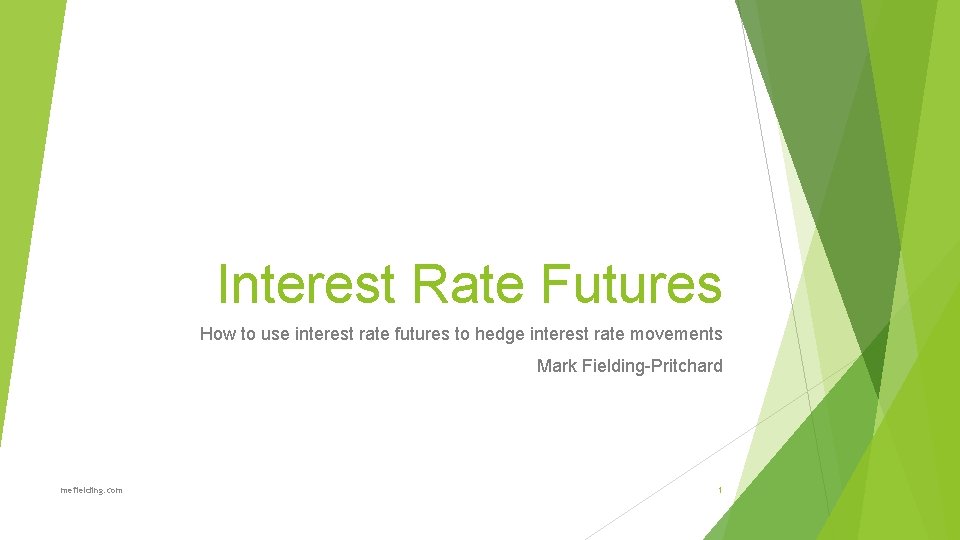 Interest Rate Futures

How to use interest rate futures to hedge interest rate movements

Mark Fielding-Pritchard

mefielding.com

1